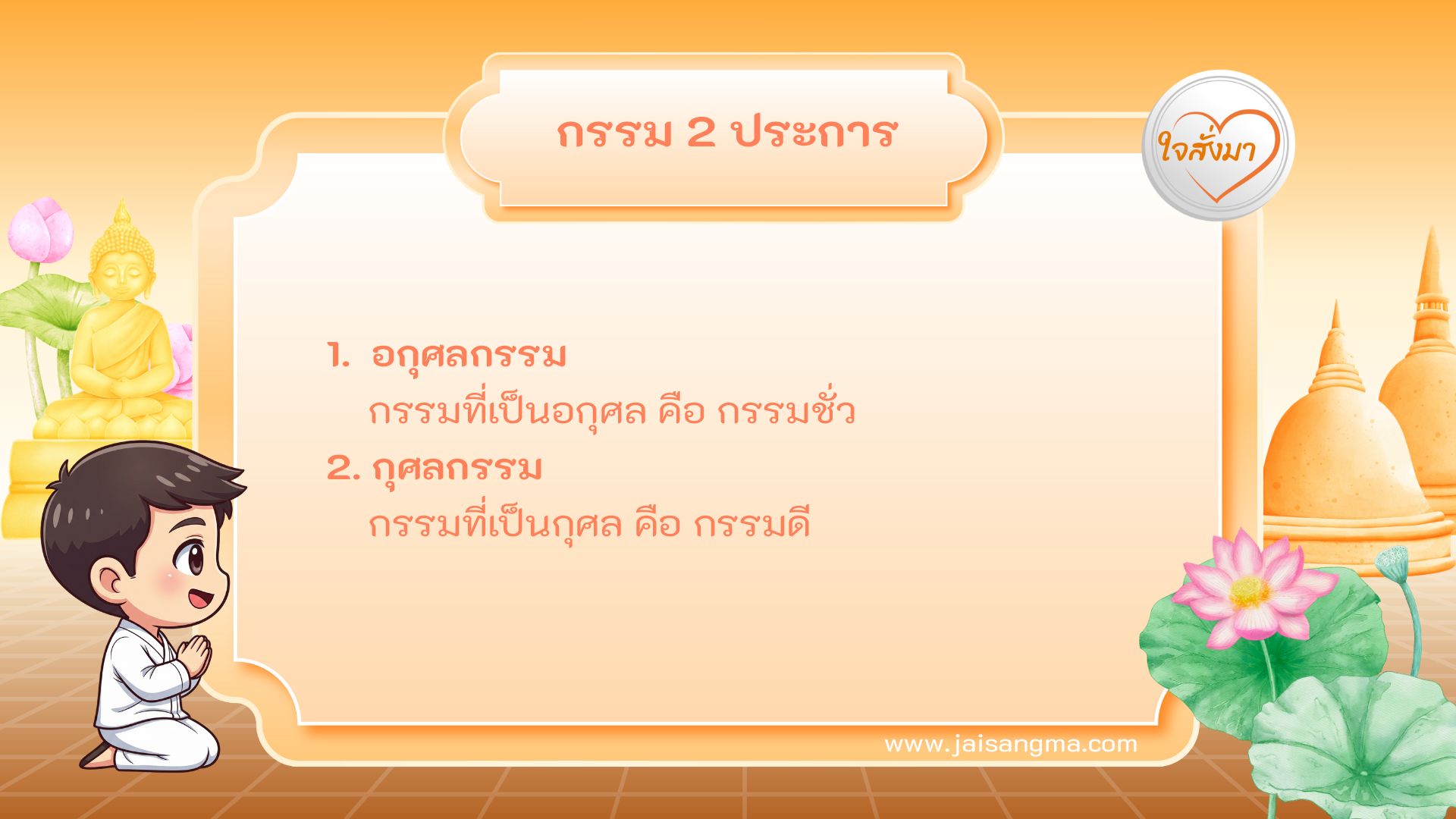 กรรม 2 ประการ

ใจสั่งมา

1. อกุศลกรรม
กรรมที่เป็นอกุศล คือ กรรมชั่ว
2. กุศลกรรม
กรรมที่เป็นกุศล คือ กรรมดี

www.jaisangma.com